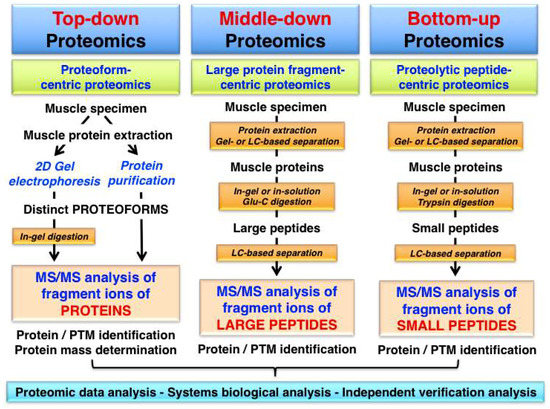 Top-down Proteomics

Proteoform-centric proteomics

Muscle specimen

Muscle protein extraction

2D Gel electrophoresis

Protein purification

Distinct PROTEOFORMS

In-gel digestion

MS/MS analysis of fragment ions of PROTEINS

Protein / PTM identification
Protein mass determination

Middle-down Proteomics

Large protein fragment-centric proteomics

Muscle specimen

Protein extraction
Gel- or LC-based separation

Muscle proteins

In-gel or in-solution
Glu-C digestion

Large peptides

LC-based separation

MS/MS analysis of fragment ions of LARGE PEPTIDES

Protein / PTM identification

Bottom-up Proteomics

Proteolytic peptide-centric proteomics

Muscle specimen

Protein extraction
Gel- or LC-based separation

Muscle proteins

In-gel or in-solution
Trypsin digestion

Small peptides

LC-based separation

MS/MS analysis of fragment ions of SMALL PEPTIDES

Protein / PTM identification

Proteomic data analysis - Systems biological analysis - Independent verification analysis